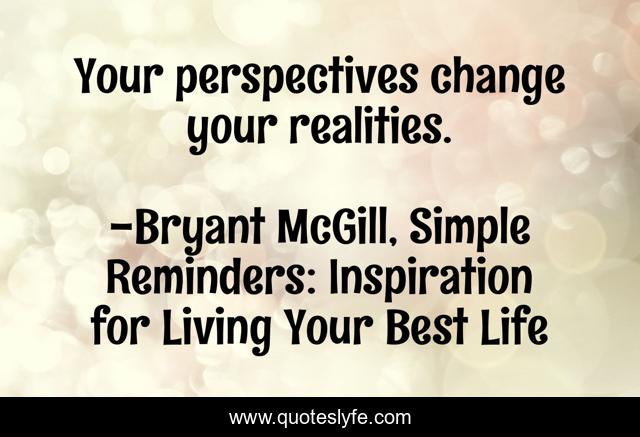 Your perspectives change your realities.

-Bryant McGill, Simple Reminders: Inspiration for Living Your Best Life

www.quoteslyfe.com